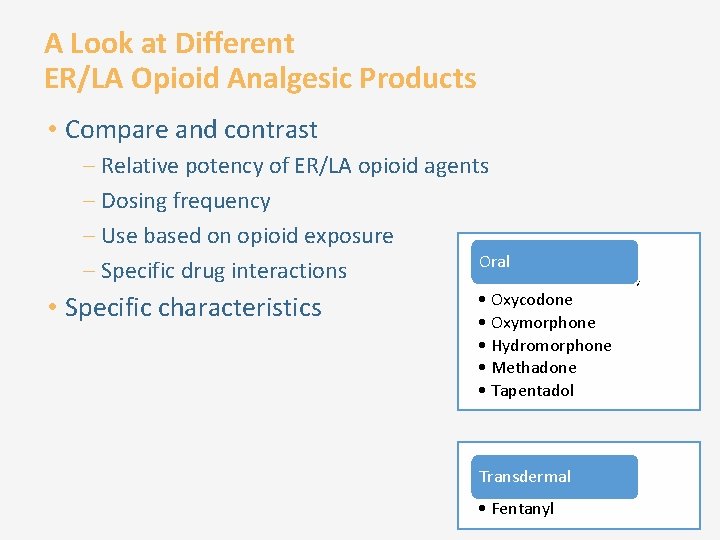 A Look at Different
ER/LA Opioid Analgesic Products

• Compare and contrast
– Relative potency of ER/LA opioid agents
– Dosing frequency
– Use based on opioid exposure
– Specific drug interactions
• Specific characteristics

Oral
• Oxycodone
• Oxymorphone
• Hydromorphone
• Methadone
• Tapentadol

Transdermal
• Fentanyl